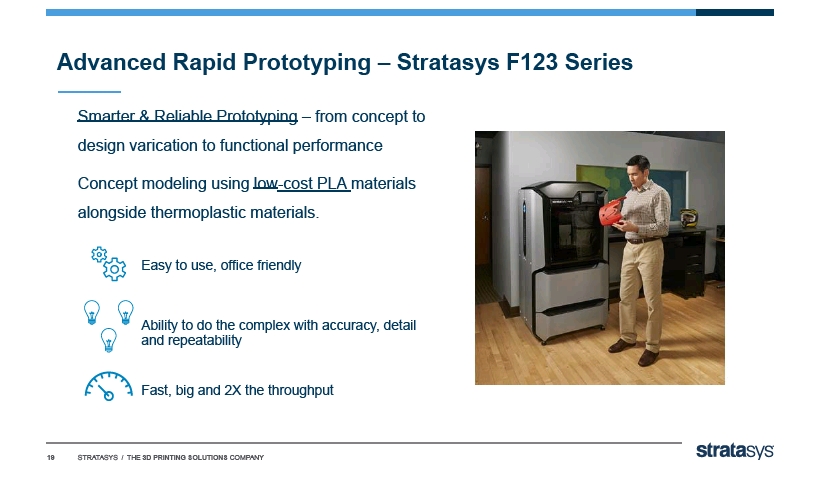 Advanced Rapid Prototyping – Stratasys F123 Series

Smarter & Reliable Prototyping – from concept to design varication to functional performance

Concept modeling using low-cost PLA materials alongside thermoplastic materials.

Easy to use, office friendly

Ability to do the complex with accuracy, detail and repeatability

Fast, big and 2X the throughput

19 STRATASYS / THE 3D PRINTING SOLUTIONS COMPANY

stratasys